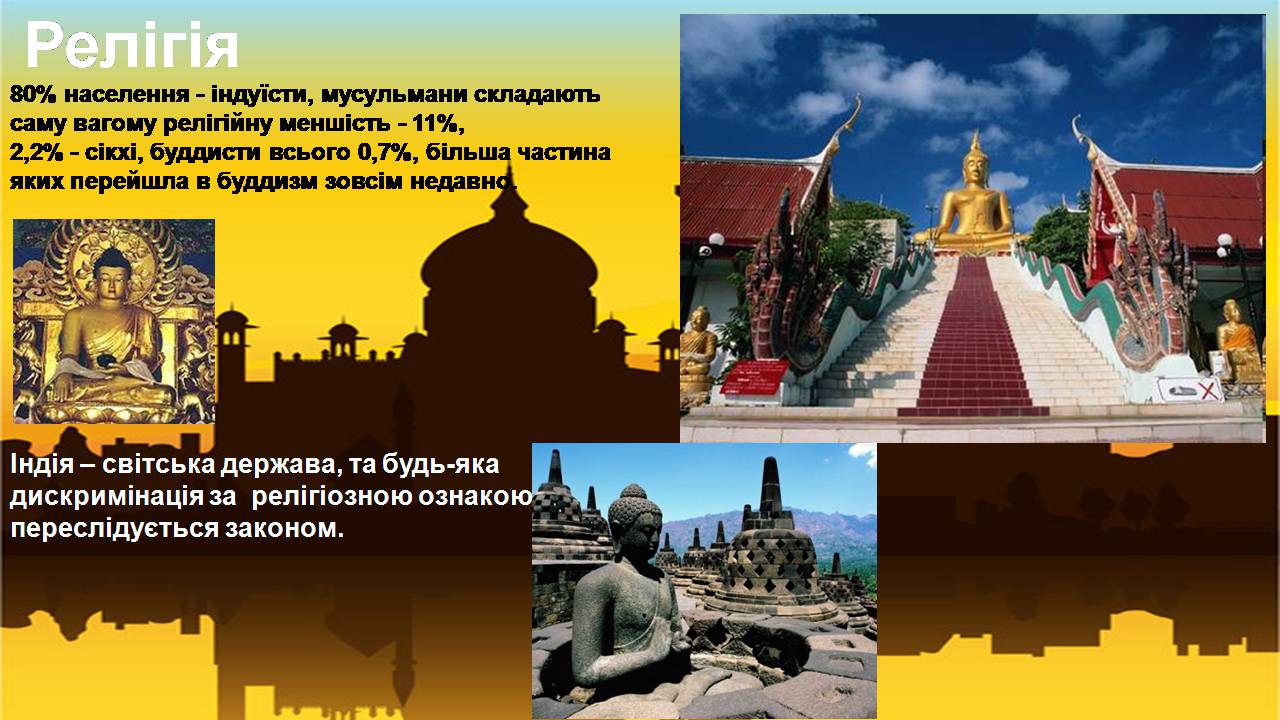 Релігія

80% населення - індуїсти, мусульмани складають саму вагому релігійну меншість - 11%,
2,2% - сікхі, буддисти всього 0,7%, більша частина яких перейшла в буддизм зовсім недавно.

Індія – світська держава, та будь-яка дискримінація за релігіозною ознакою переслідується законом.